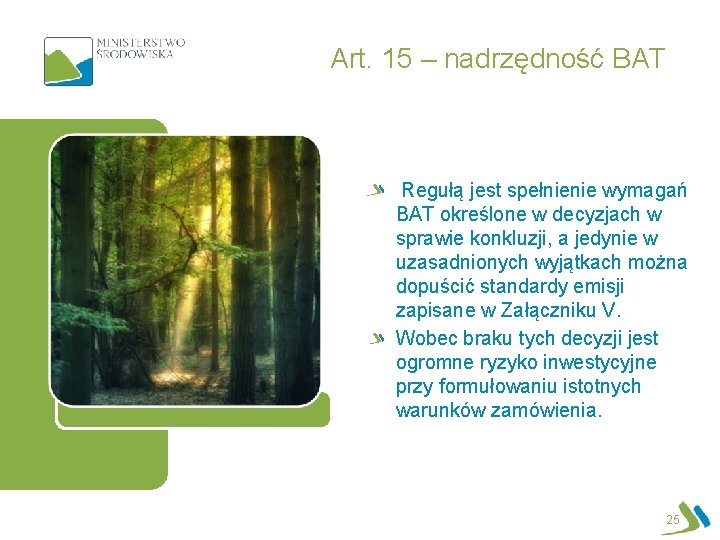 MINISTERSTWO ŚRODOWISKA

Art. 15 – nadrzędność BAT

Regułą jest spełnienie wymagań BAT określone w decyzjach w sprawie konkluzji, a jedynie w uzasadnionych wyjątkach można dopuścić standardy emisji zapisane w Załączniku V.

Wobec braku tych decyzji jest ogromne ryzyko inwestycyjne przy formułowaniu istotnych warunków zamówienia.

25